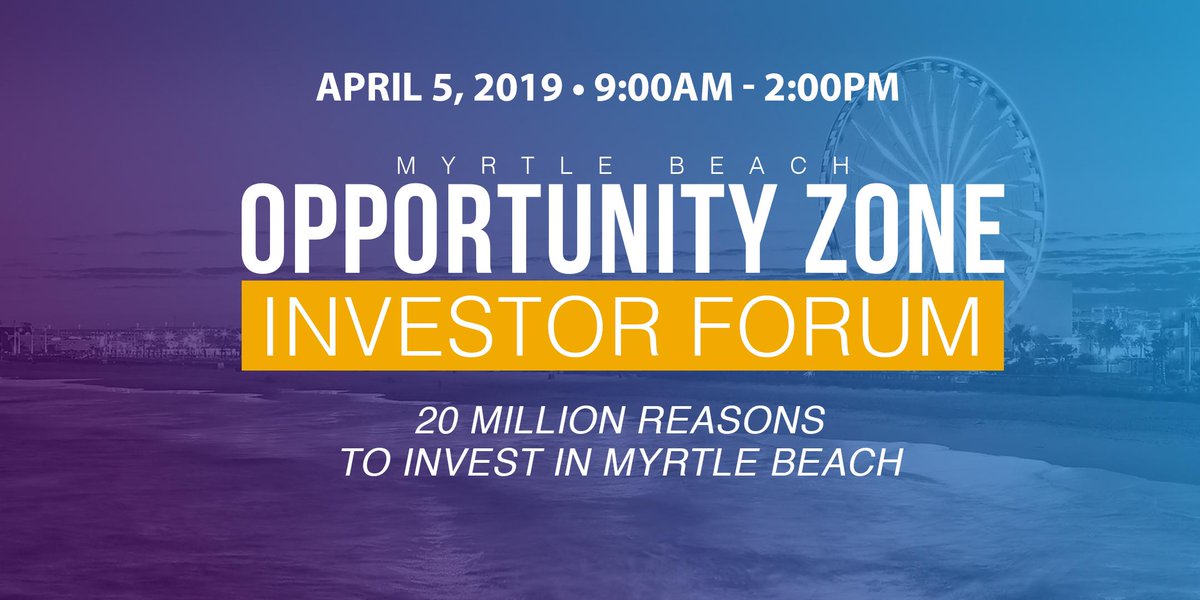 APRIL 5, 2019 • 9:00AM - 2:00PM

MYRTLE BEACH
OPPORTUNITY ZONE
INVESTOR FORUM

20 MILLION REASONS
TO INVEST IN MYRTLE BEACH